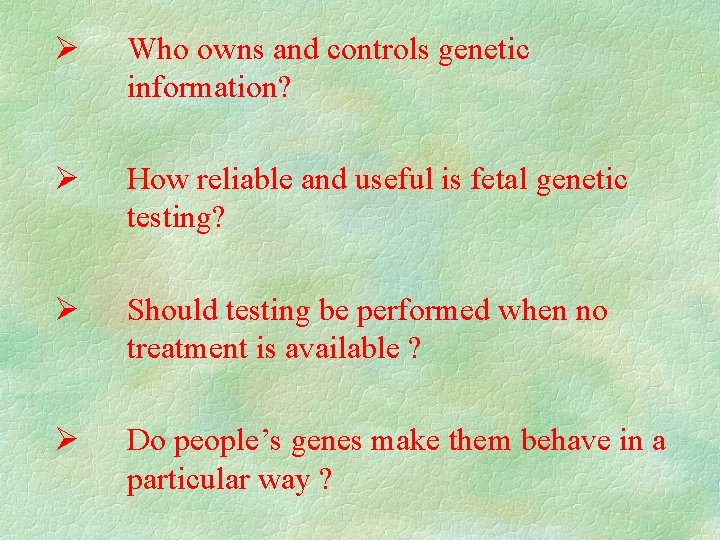 ➢ Who owns and controls genetic information?

➢ How reliable and useful is fetal genetic testing?

➢ Should testing be performed when no treatment is available ?

➢ Do people’s genes make them behave in a particular way ?